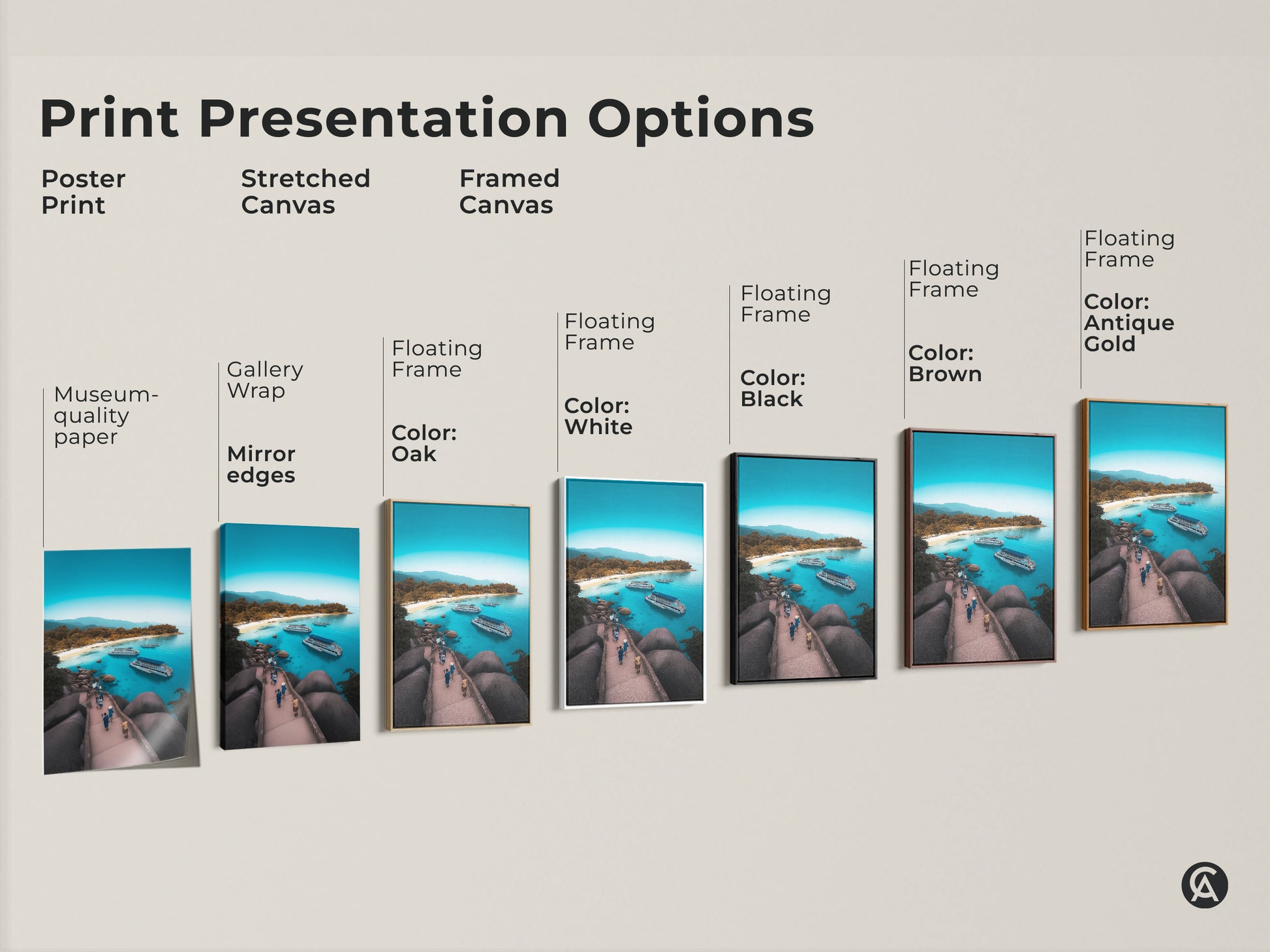 Print Presentation Options

Poster Print

Stretched Canvas

Framed Canvas

Museum-quality paper

Gallery Wrap

Mirror edges

Floating Frame

Color: Oak

Floating Frame

Color: White

Floating Frame

Color: Black

Floating Frame

Color: Brown

Floating Frame

Color: Antique Gold

CA